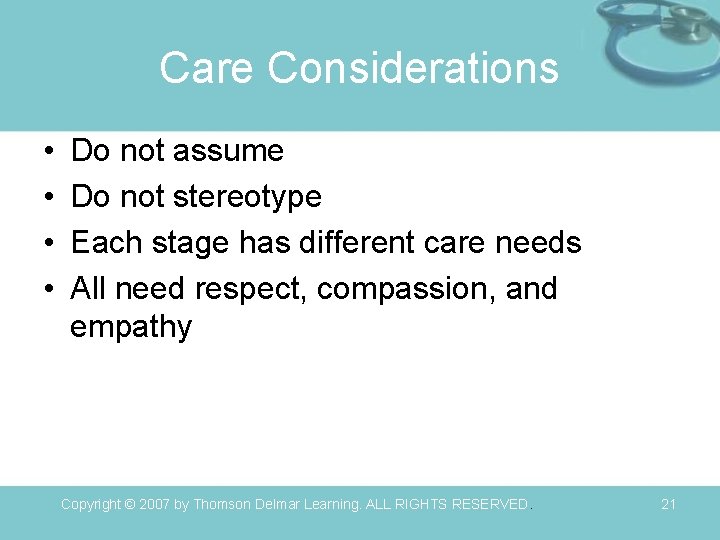 Care Considerations

• Do not assume
• Do not stereotype
• Each stage has different care needs
• All need respect, compassion, and empathy

Copyright © 2007 by Thomson Delmar Learning. ALL RIGHTS RESERVED.

21